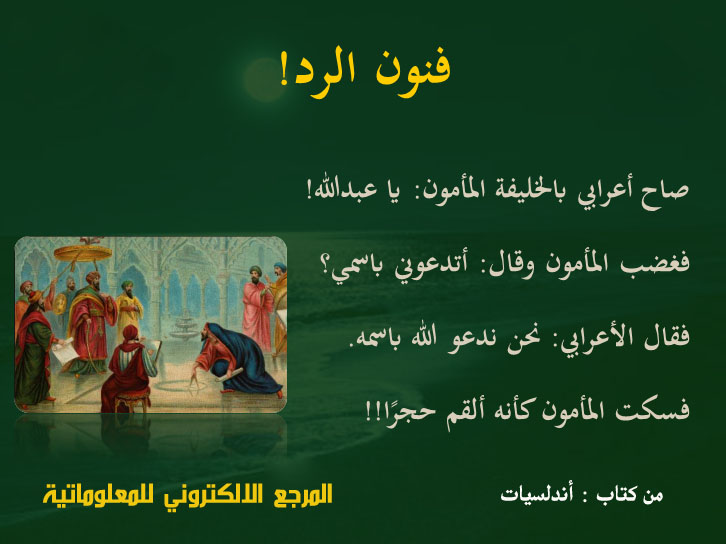 فنون الرد!

صاح أعرابي بالخليفة المأمون: يا عبدالله!

فغضب المأمون وقال: أتدعوني باسمي؟

فقال الأعرابي: نحن ندعو الله باسمه.

فسكت المأمون كأنه ألقم حجرًا!!

من كتاب : أندلسيات

المرجع الالكتروني للمعلوماتية